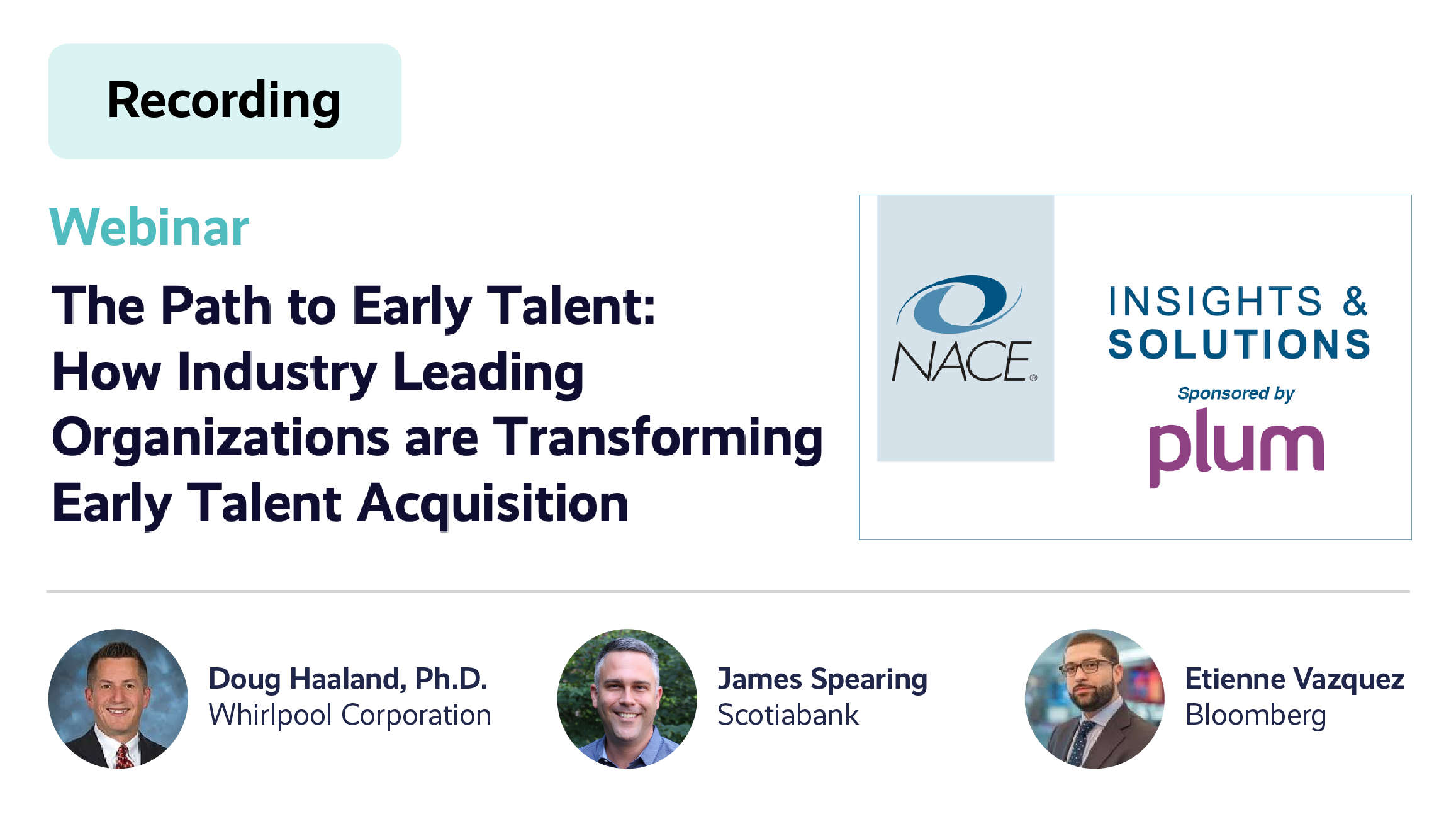 Recording

Webinar

The Path to Early Talent: How Industry Leading Organizations are Transforming Early Talent Acquisition

NACE®

INSIGHTS & SOLUTIONS

Sponsored by

plum

Doug Haaland, Ph.D.
Whirlpool Corporation

James Spearing
Scotiabank

Etienne Vazquez
Bloomberg